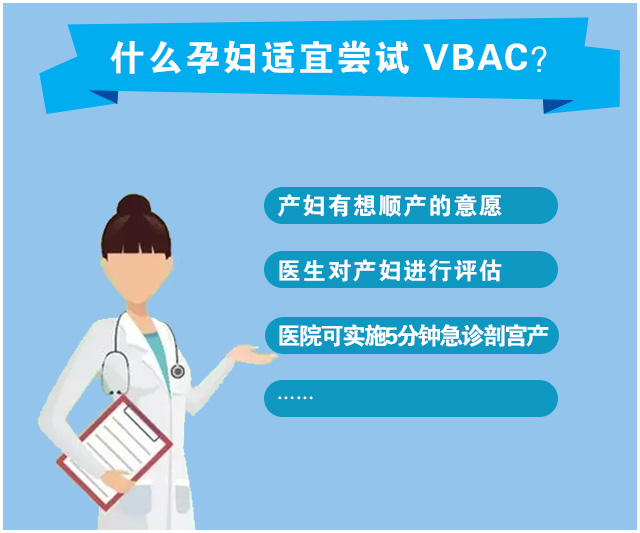 什么孕妇适宜尝试 VBAC?

产妇有想顺产的意愿

医生对产妇进行评估

医院可实施5分钟急诊剖宫产

……